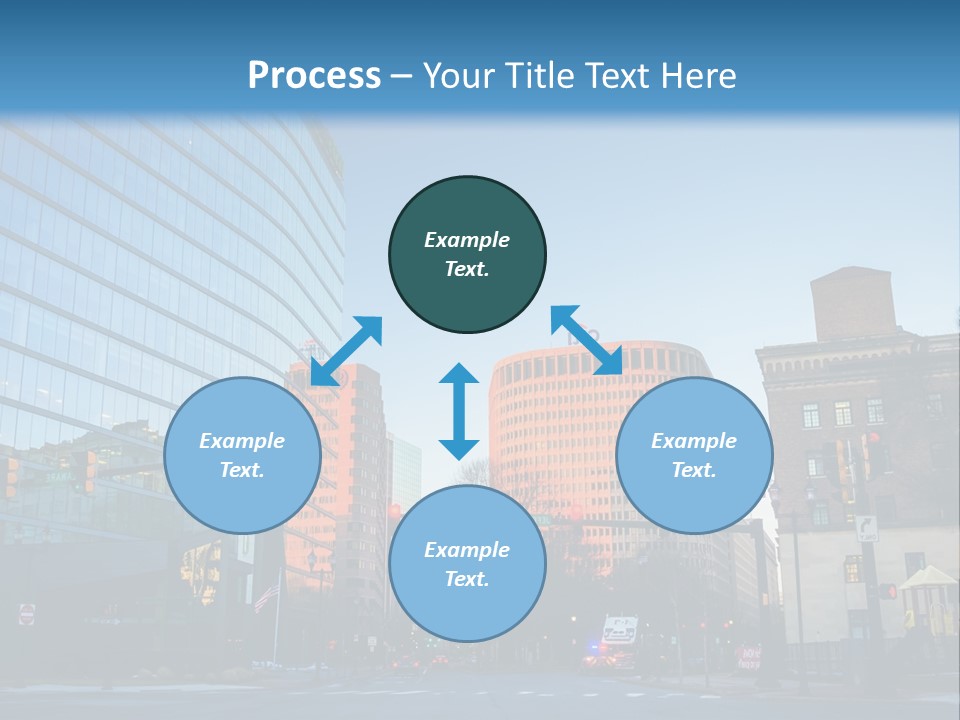 Process – Your Title Text Here

Example Text.

Example Text.

Example Text.

Example Text.